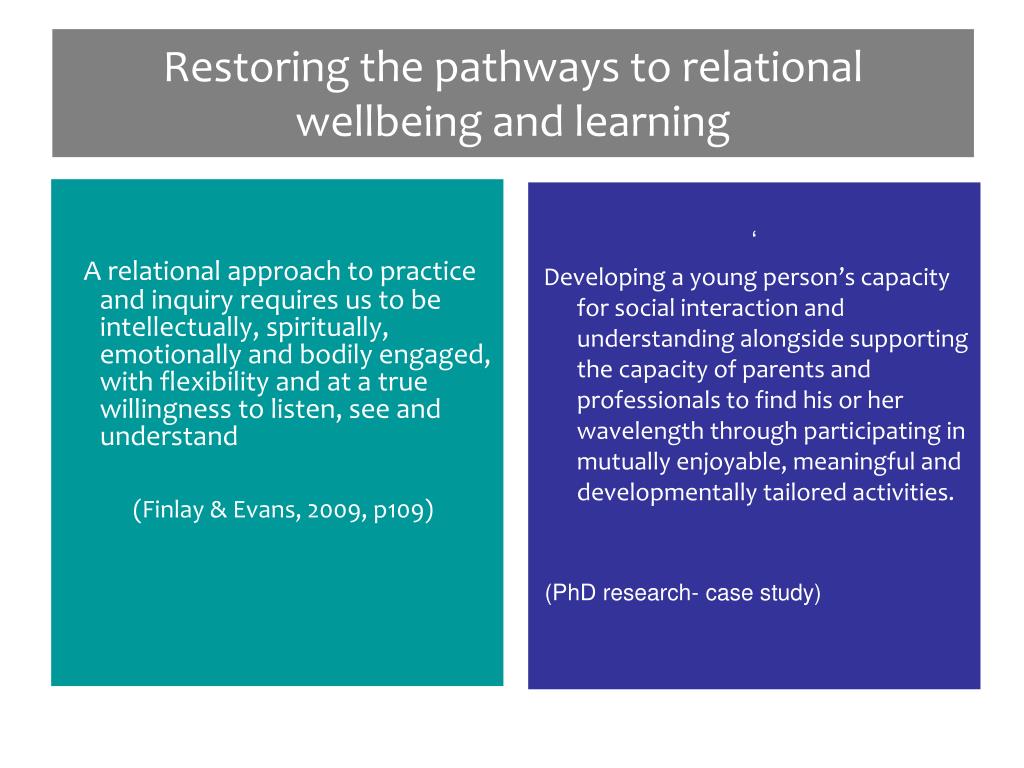 Restoring the pathways to relational wellbeing and learning

A relational approach to practice and inquiry requires us to be intellectually, spiritually, emotionally and bodily engaged, with flexibility and at a true willingness to listen, see and understand

(Finlay & Evans, 2009, p109)

‘

Developing a young person’s capacity for social interaction and understanding alongside supporting the capacity of parents and professionals to find his or her wavelength through participating in mutually enjoyable, meaningful and developmentally tailored activities.

(PhD research- case study)